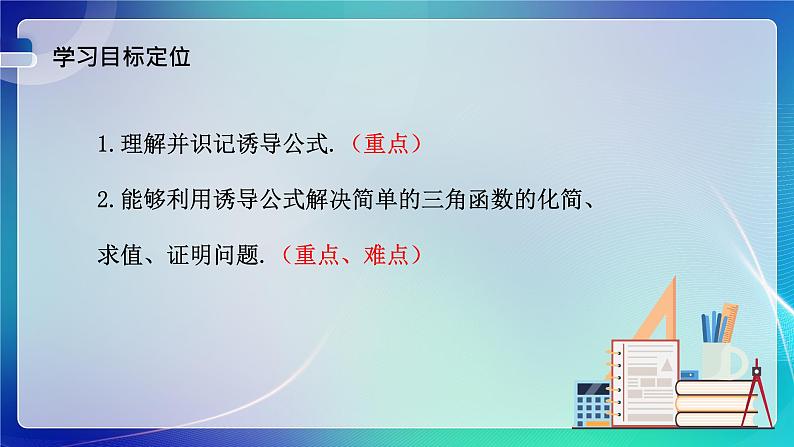 学习目标定位

1.理解并识记诱导公式.（重点）

2.能够利用诱导公式解决简单的三角函数的化简、求值、证明问题.（重点、难点）